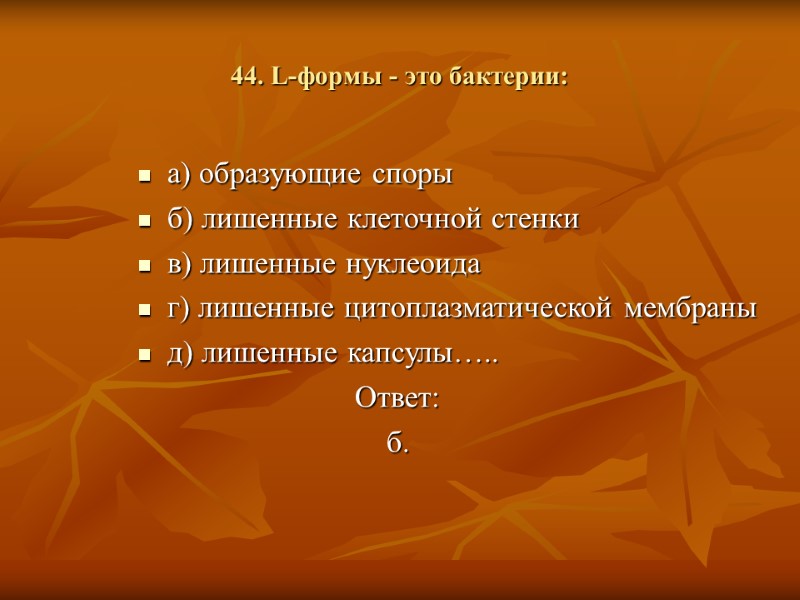 44. L-формы - это бактерии:

а) образующие споры
б) лишенные клеточной стенки
в) лишенные нуклеоида
г) лишенные цитоплазматической мембраны
д) лишенные капсулы…..

Ответ:
б.